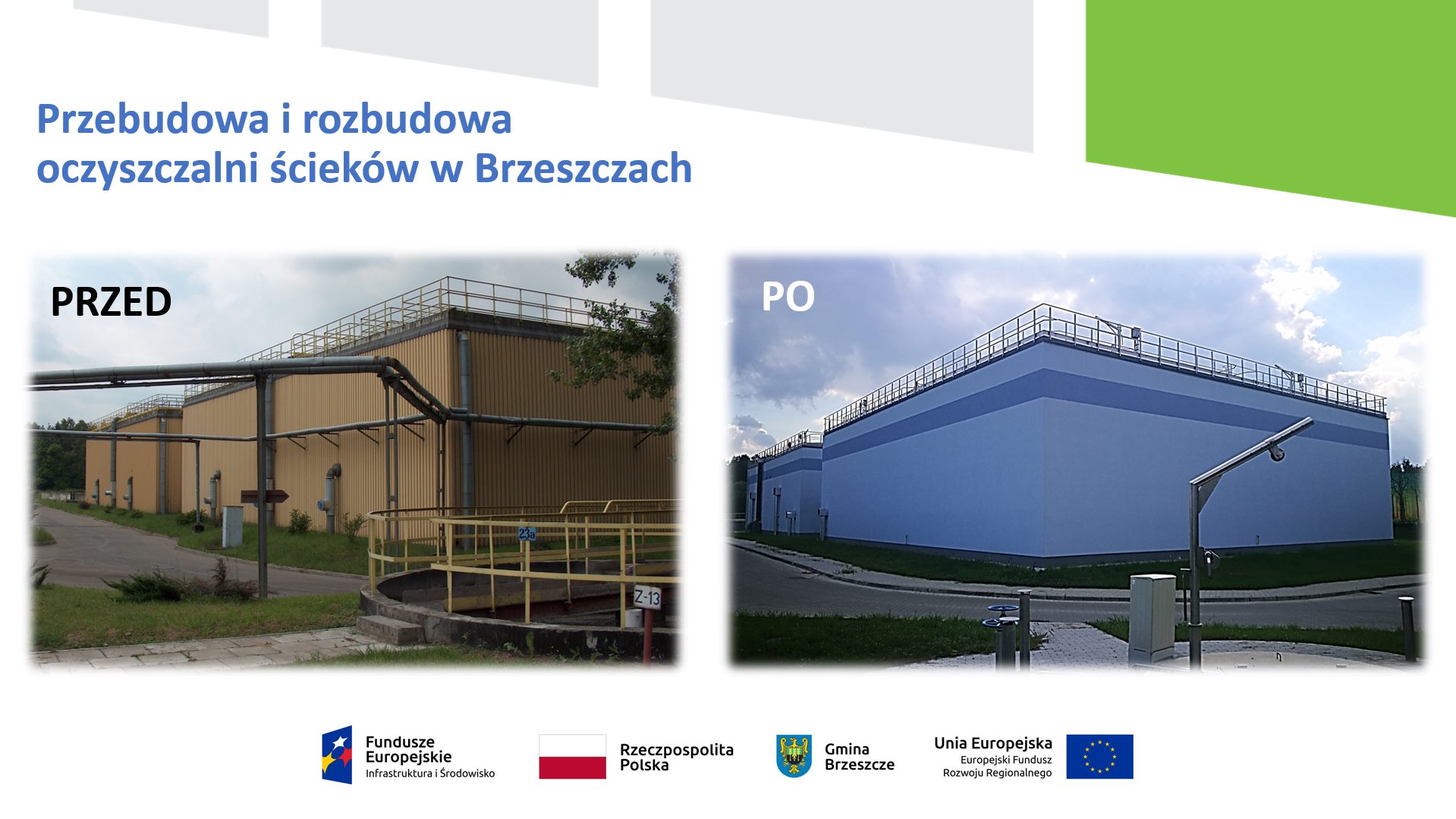 Przebudowa i rozbudowa oczyszczalni ścieków w Brzeszczach

PRZED

23a

Z-13

PO

Fundusze Europejskie
Infrastruktura i Środowisko

Rzeczpospolita Polska

Gmina Brzeszcze

Unia Europejska
Europejski Fundusz Rozwoju Regionalnego